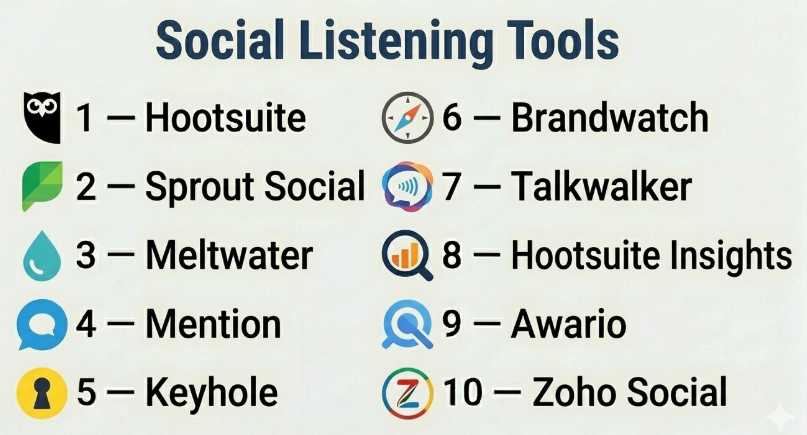 Social Listening Tools

1 — Hootsuite

2 — Sprout Social

3 — Meltwater

4 — Mention

5 — Keyhole

6 — Brandwatch

7 — Talkwalker

8 — Hootsuite Insights

9 — Awario

10 — Zoho Social